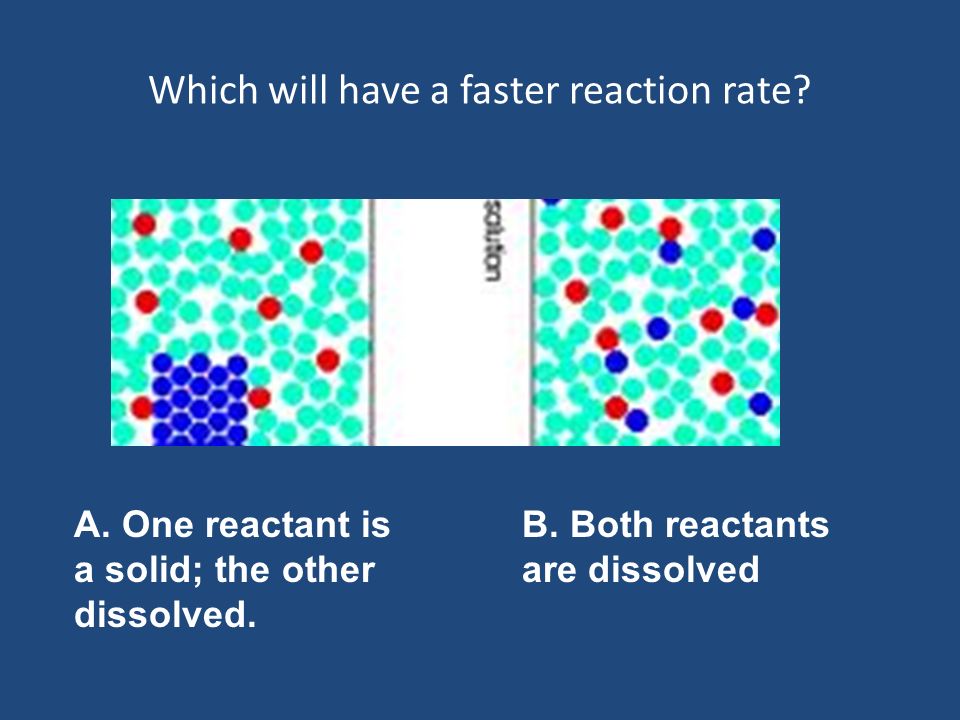 Which will have a faster reaction rate?

solution

A. One reactant is a solid; the other dissolved.

B. Both reactants are dissolved